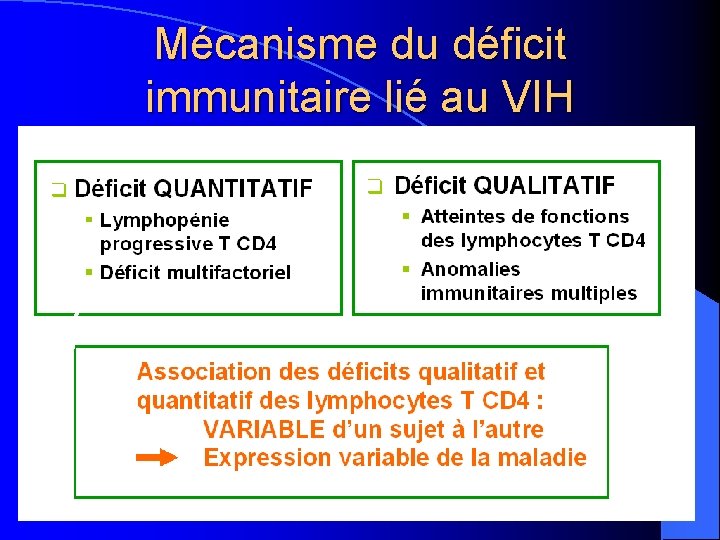 Mécanisme du déficit immunitaire lié au VIH

❑ Déficit QUANTITATIF
▪ Lymphopénie progressive T CD4
▪ Déficit multifactoriel

❑ Déficit QUALITATIF
▪ Atteintes de fonctions des lymphocytes T CD4
▪ Anomalies immunitaires multiples

Association des déficits qualitatif et quantitatif des lymphocytes T CD4 :
VARIABLE d'un sujet à l'autre
→ Expression variable de la maladie